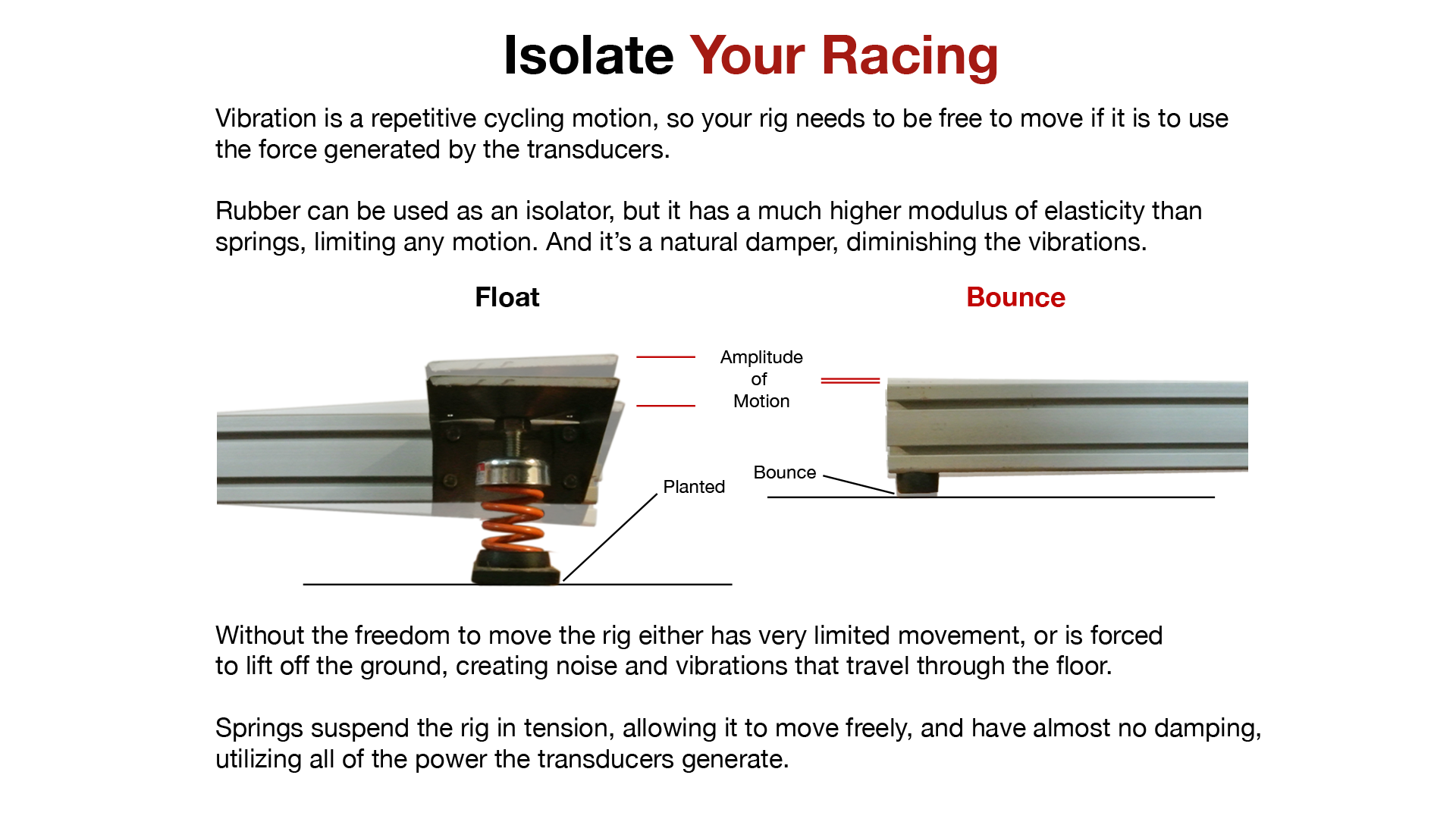 Isolate Your Racing

Vibration is a repetitive cycling motion, so your rig needs to be free to move if it is to use the force generated by the transducers.

Rubber can be used as an isolator, but it has a much higher modulus of elasticity than springs, limiting any motion. And it's a natural damper, diminishing the vibrations.

Float

Bounce

Amplitude of Motion

Planted

Bounce

Without the freedom to move the rig either has very limited movement, or is forced to lift off the ground, creating noise and vibrations that travel through the floor.

Springs suspend the rig in tension, allowing it to move freely, and have almost no damping, utilizing all of the power the transducers generate.